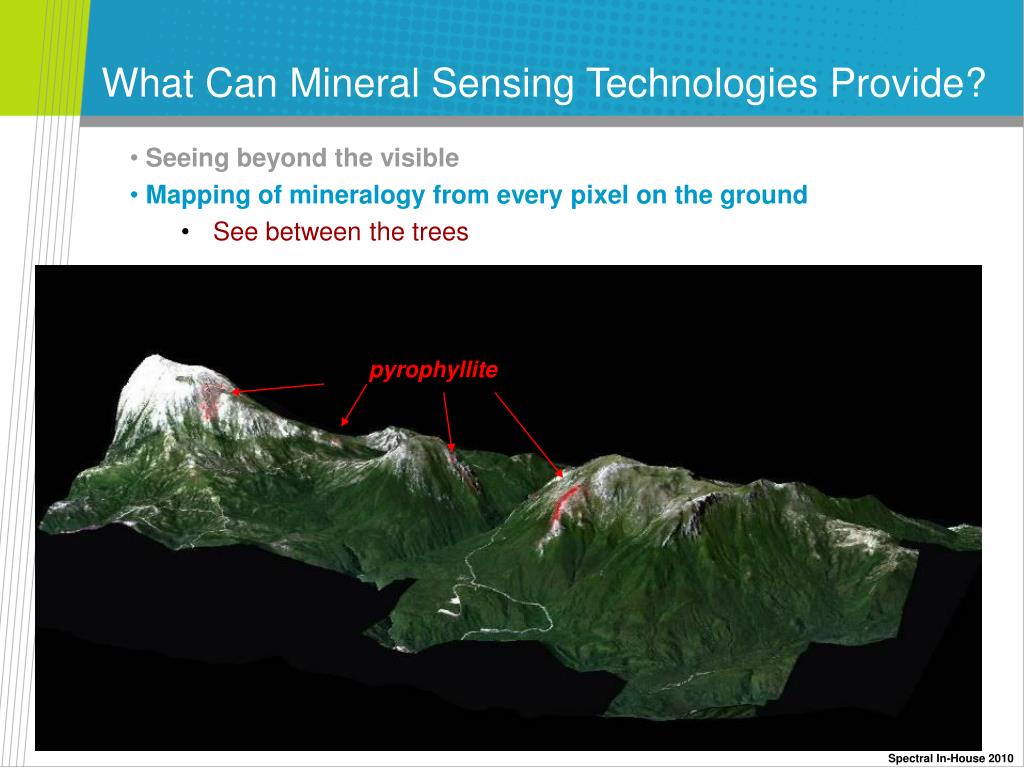 What Can Mineral Sensing Technologies Provide?

• Seeing beyond the visible
• Mapping of mineralogy from every pixel on the ground
• See between the trees

pyrophyllite

Spectral In-House 2010